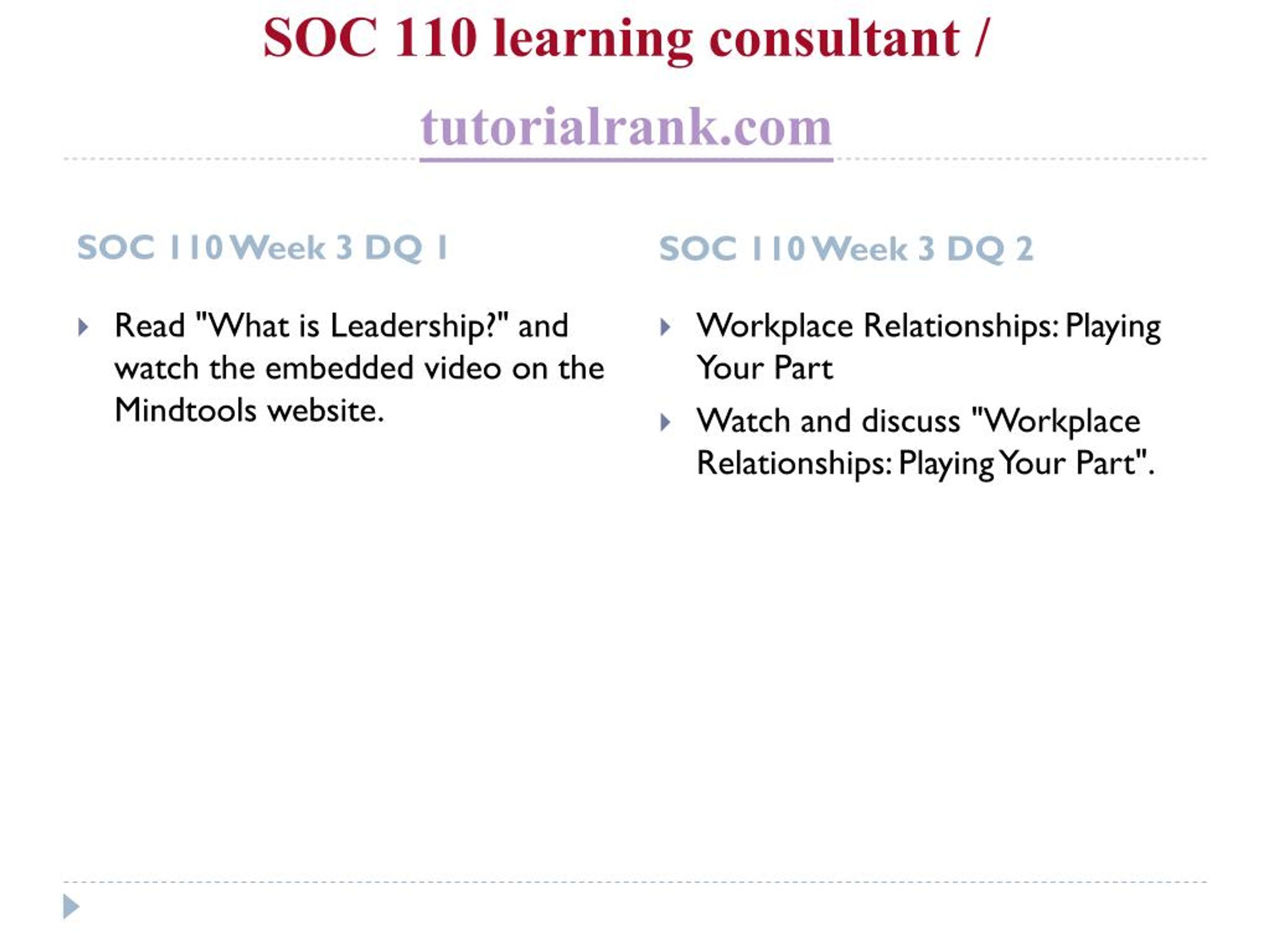 SOC 110 learning consultant / tutorialrank.com

SOC 110 Week 3 DQ 1

Read "What is Leadership?" and watch the embedded video on the Mindtools website.

SOC 110 Week 3 DQ 2

Workplace Relationships: Playing Your Part

Watch and discuss "Workplace Relationships: Playing Your Part".